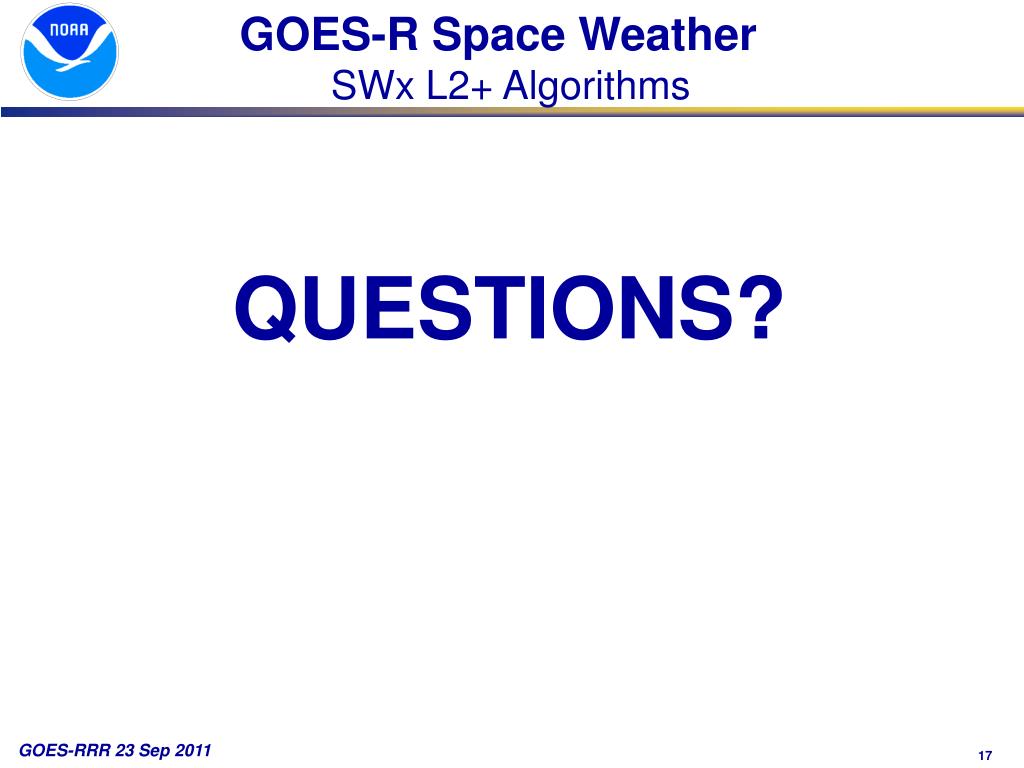 NOAA

GOES-R Space Weather
SWx L2+ Algorithms

QUESTIONS?

GOES-RRR 23 Sep 2011

17